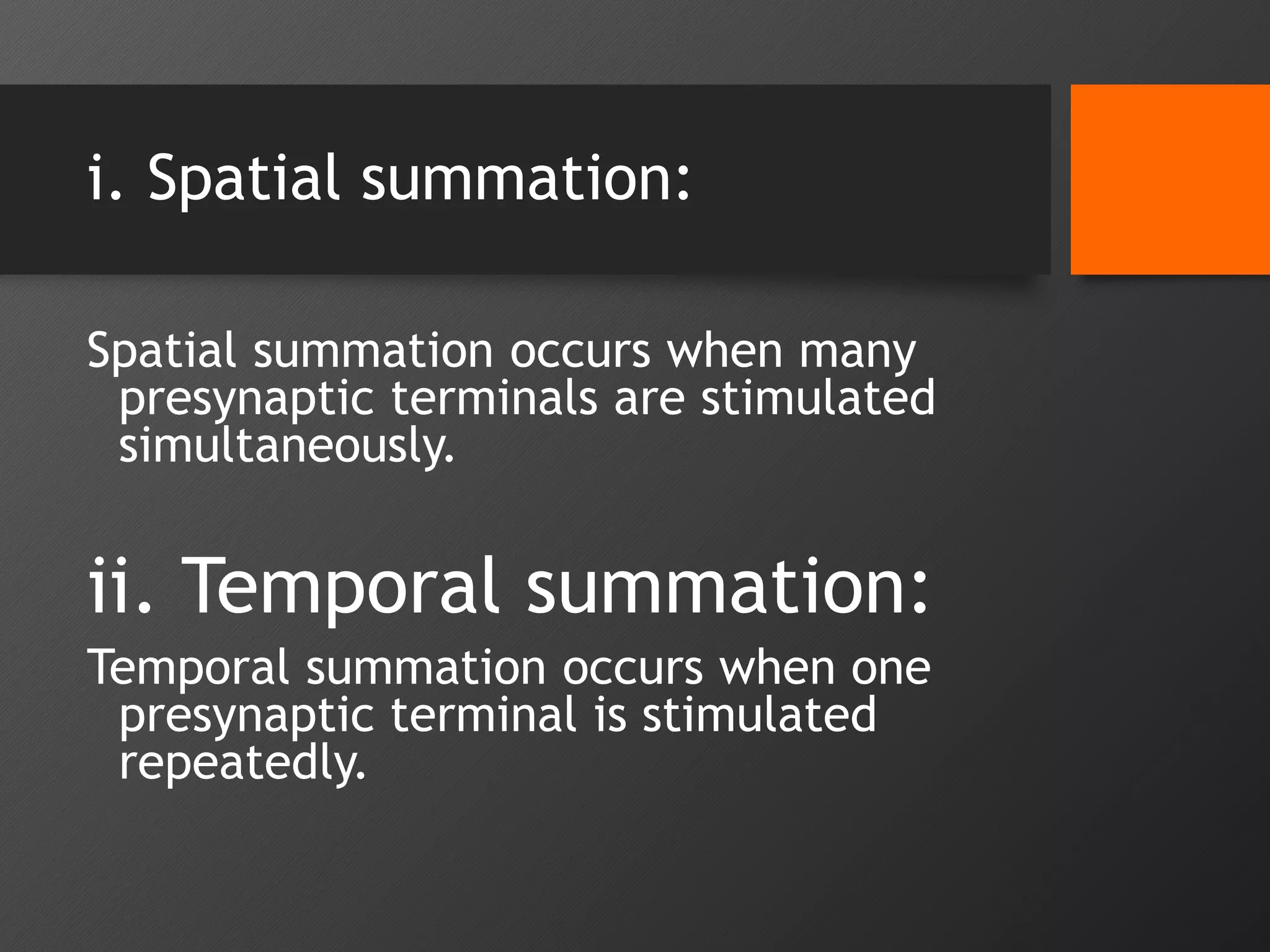 i. Spatial summation:

Spatial summation occurs when many presynaptic terminals are stimulated simultaneously.

ii. Temporal summation:

Temporal summation occurs when one presynaptic terminal is stimulated repeatedly.